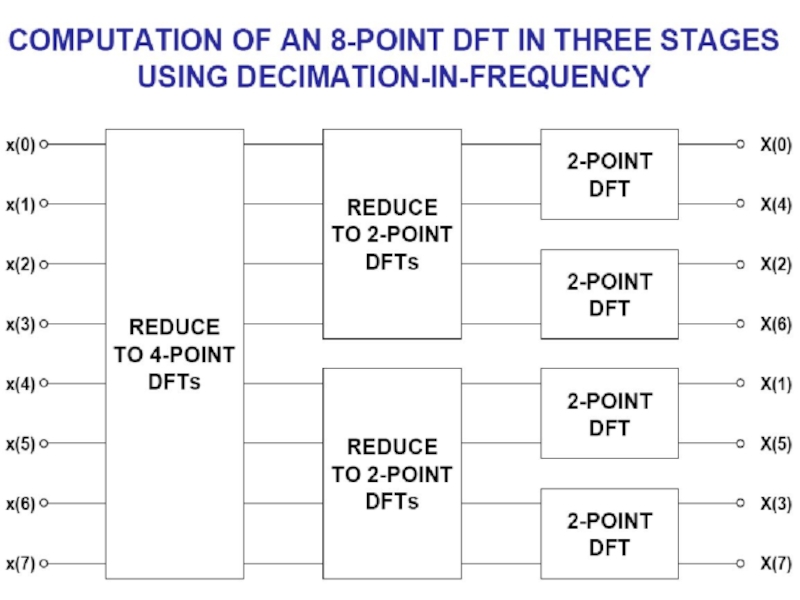 COMPUTATION OF AN 8-POINT DFT IN THREE STAGES USING DECIMATION-IN-FREQUENCY

x(0)
x(1)
x(2)
x(3)
x(4)
x(5)
x(6)
x(7)

REDUCE TO 4-POINT DFTs

REDUCE TO 2-POINT DFTs

REDUCE TO 2-POINT DFTs

2-POINT DFT

2-POINT DFT

2-POINT DFT

2-POINT DFT

X(0)
X(4)
X(2)
X(6)
X(1)
X(5)
X(3)
X(7)